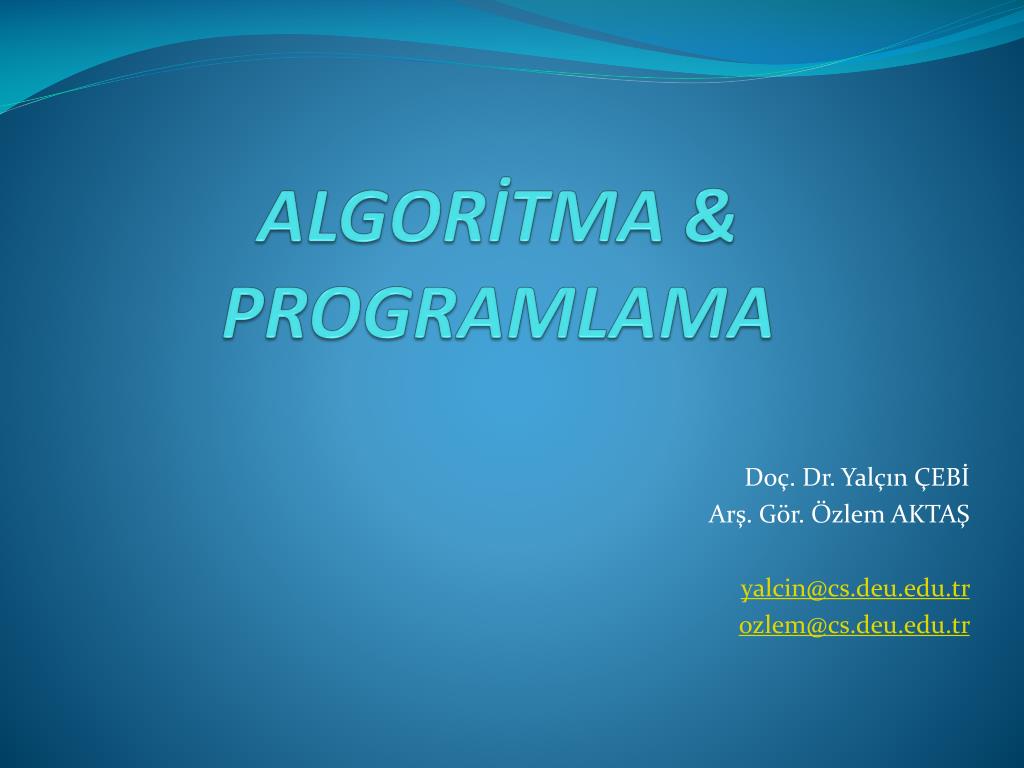 ALGORİTMA & PROGRAMLAMA

Doç. Dr. Yalçın ÇEBİ
Arş. Gör. Özlem AKTAŞ

yalcin@cs.deu.edu.tr
ozlem@cs.deu.edu.tr